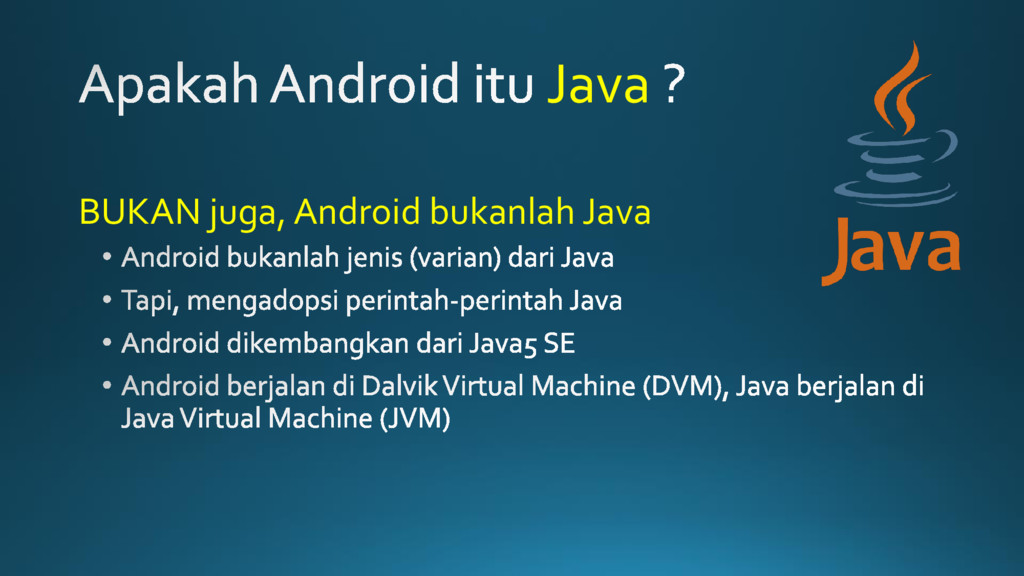 Apakah Android itu Java ?

Java

BUKAN juga, Android bukanlah Java

• Android bukanlah jenis (varian) dari Java
• Tapi, mengadopsi perintah-perintah Java
• Android dikembangkan dari Java5 SE
• Android berjalan di Dalvik Virtual Machine (DVM), Java berjalan di Java Virtual Machine (JVM)